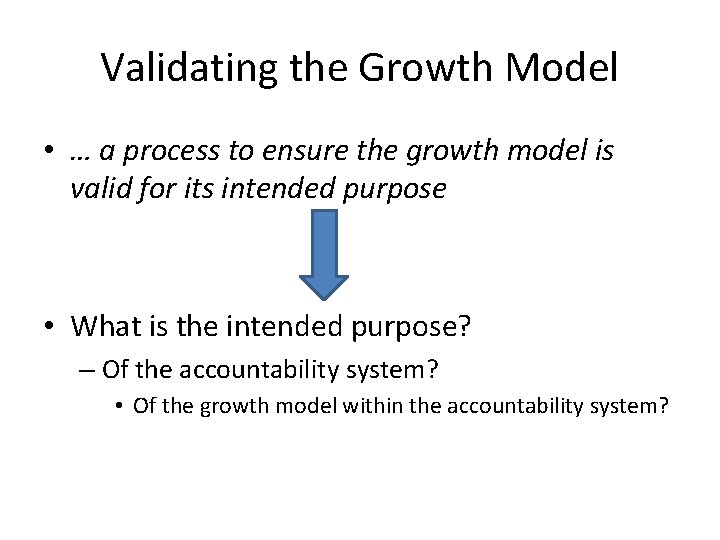 Validating the Growth Model

• … a process to ensure the growth model is valid for its intended purpose

• What is the intended purpose?
– Of the accountability system?
• Of the growth model within the accountability system?